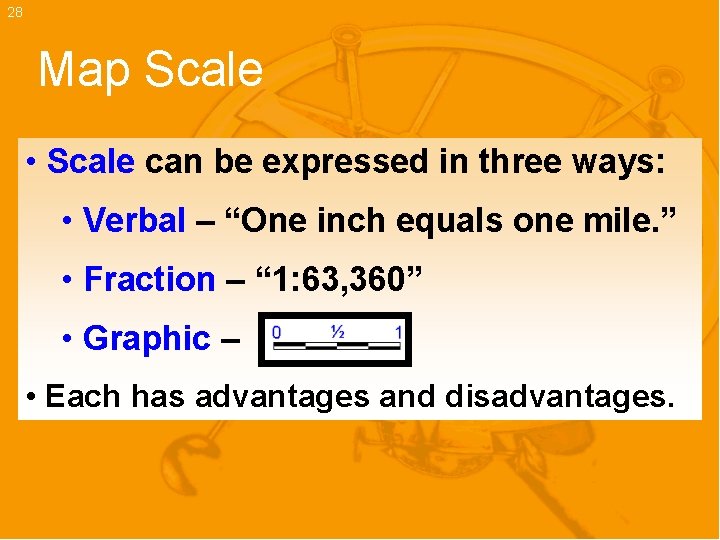 28

Map Scale

• Scale can be expressed in three ways:

• Verbal – “One inch equals one mile.”

• Fraction – “1:63,360”

• Graphic – 0 ½ 1

• Each has advantages and disadvantages.